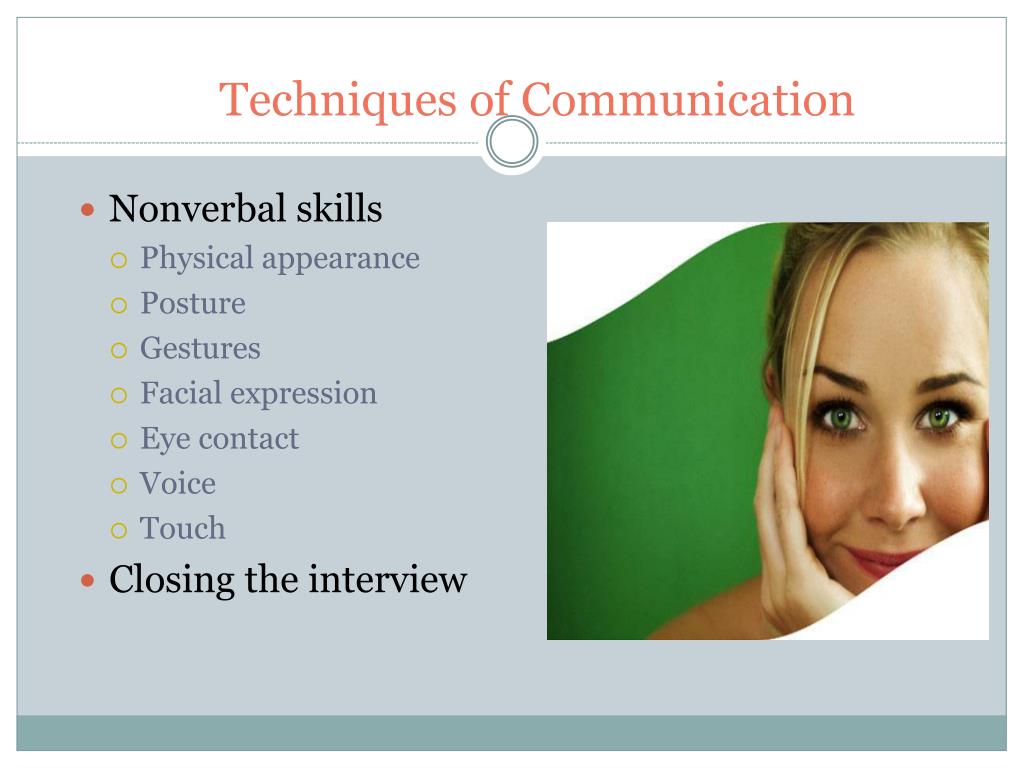 Techniques of Communication

- Nonverbal skills
  - Physical appearance
  - Posture
  - Gestures
  - Facial expression
  - Eye contact
  - Voice
  - Touch
- Closing the interview